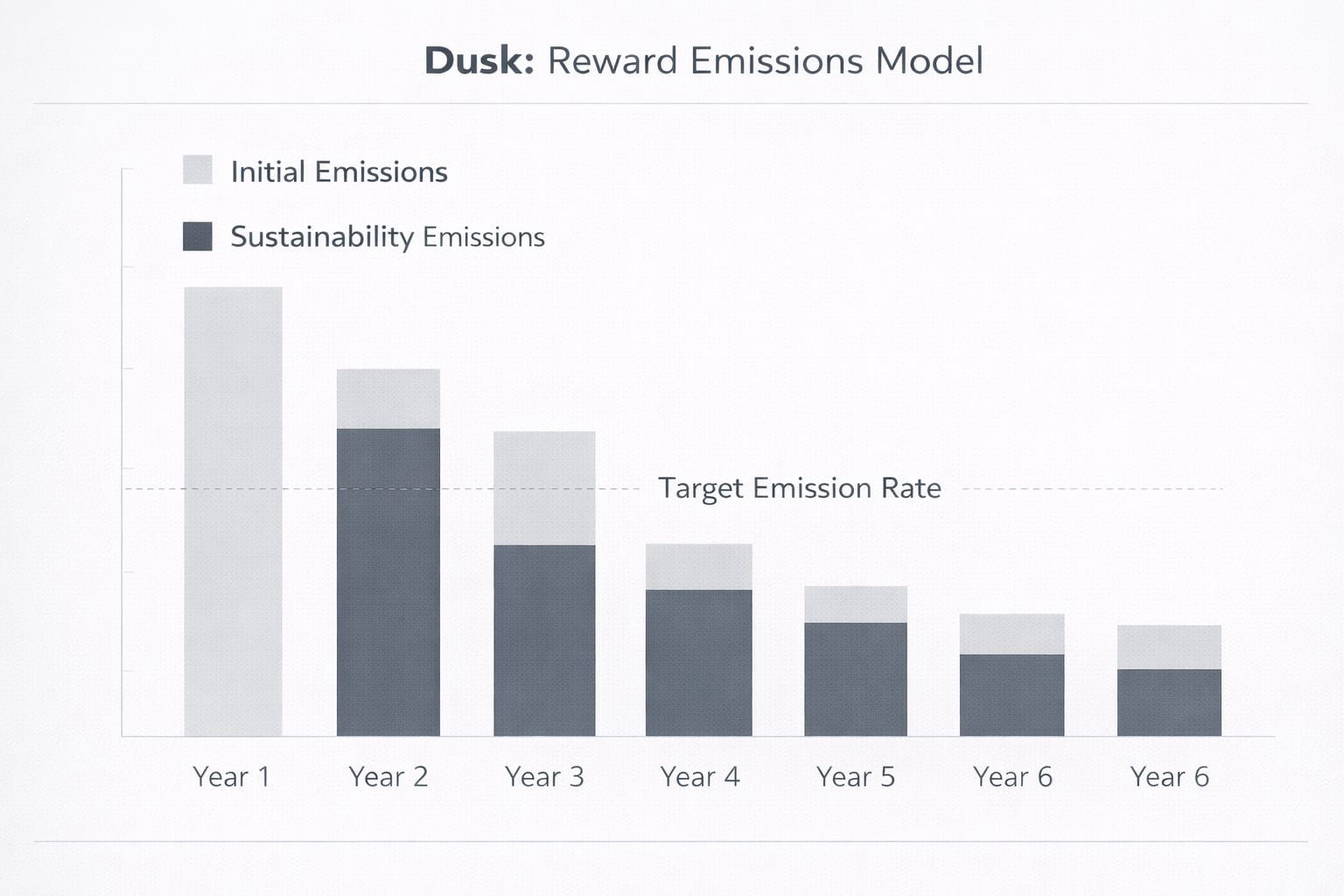 Dusk: Reward Emissions Model

Initial Emissions

Sustainability Emissions

Target Emission Rate

Year 1
Year 2
Year 3
Year 4
Year 5
Year 6
Year 6